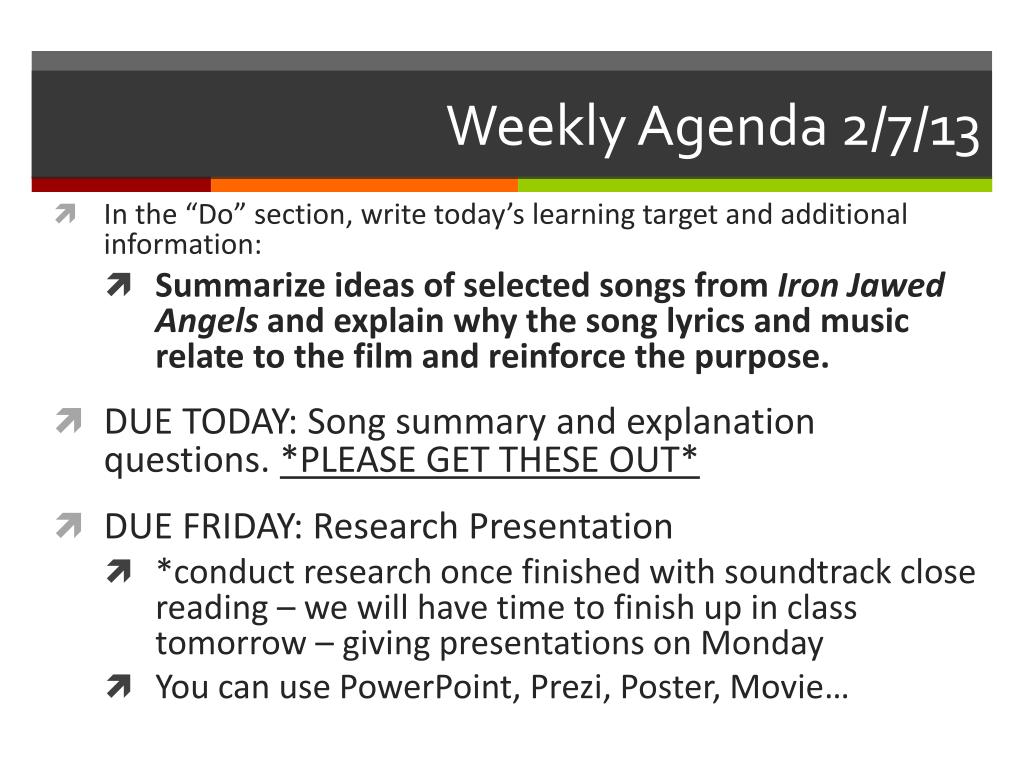 Weekly Agenda 2/7/13

In the “Do” section, write today’s learning target and additional information:

Summarize ideas of selected songs from Iron Jawed Angels and explain why the song lyrics and music relate to the film and reinforce the purpose.

DUE TODAY: Song summary and explanation questions. *PLEASE GET THESE OUT*

DUE FRIDAY: Research Presentation

*conduct research once finished with soundtrack close reading – we will have time to finish up in class tomorrow – giving presentations on Monday

You can use PowerPoint, Prezi, Poster, Movie…